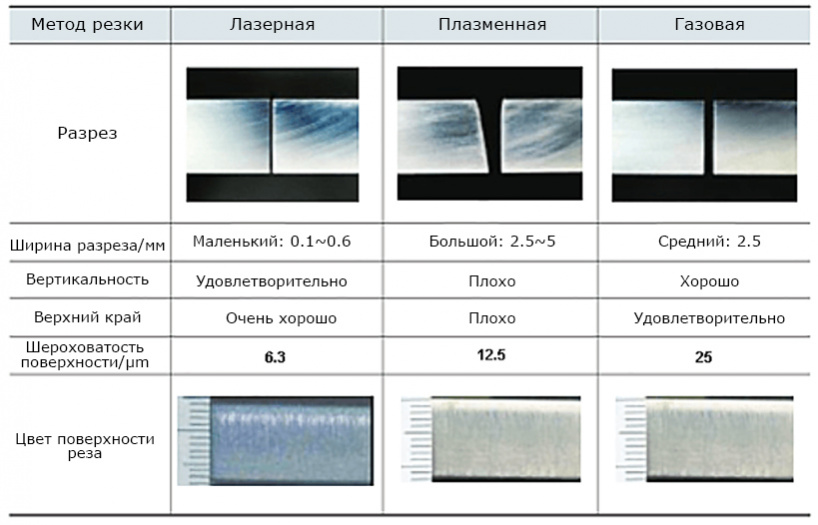 | Метод резки | Лазерная | Плазменная | Газовая |
|---|---|---|---|
| Разрез | | | |
| Ширина разреза/мм | Маленький: 0.1~0.6 | Большой: 2.5~5 | Средний: 2.5 |
| Вертикальность | Удовлетворительно | Плохо | Хорошо |
| Верхний край | Очень хорошо | Плохо | Удовлетворительно |
| Шероховатость поверхности/μm | 6.3 | 12.5 | 25 |
| Цвет поверхности реза | | | |